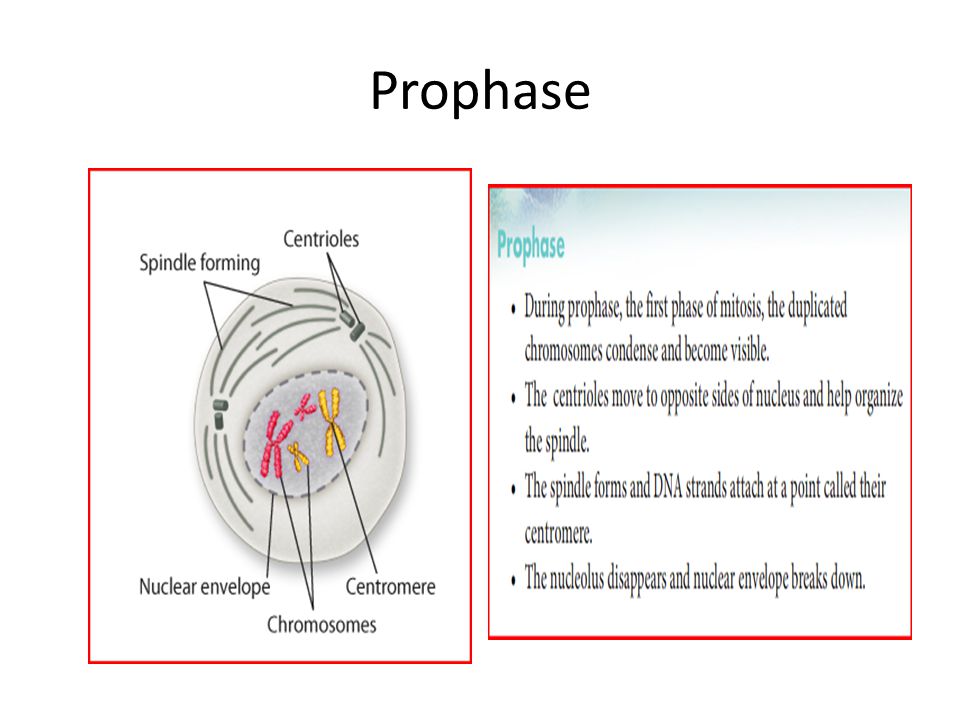 Prophase

Spindle forming

Centrioles

Nuclear envelope

Centromere

Chromosomes

Prophase

• During prophase, the first phase of mitosis, the duplicated chromosomes condense and become visible.

• The centrioles move to opposite sides of nucleus and help organize the spindle.

• The spindle forms and DNA strands attach at a point called their centromere.

• The nucleolus disappears and nuclear envelope breaks down.